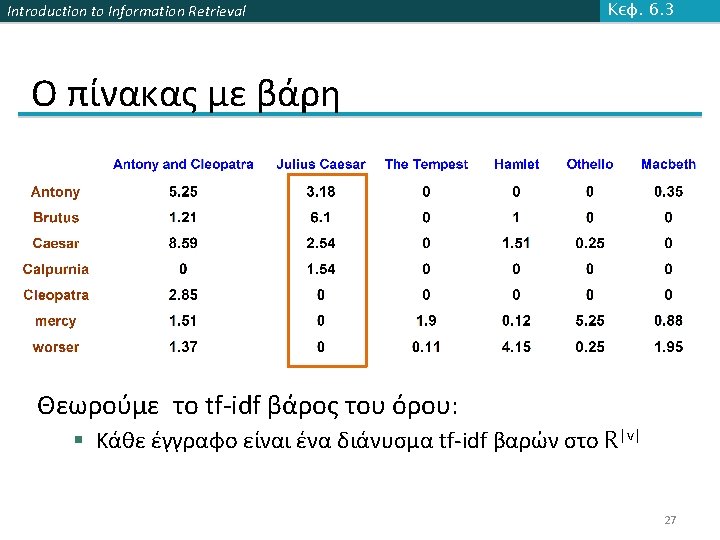 Introduction to Information Retrieval

Κεφ. 6.3

Ο πίνακας με βάρη

| | Antony and Cleopatra | Julius Caesar | The Tempest | Hamlet | Othello | Macbeth |
|---|---|---|---|---|---|---|
| Antony | 5.25 | 3.18 | 0 | 0 | 0 | 0.35 |
| Brutus | 1.21 | 6.1 | 0 | 1 | 0 | 0 |
| Caesar | 8.59 | 2.54 | 0 | 1.51 | 0.25 | 0 |
| Calpurnia | 0 | 1.54 | 0 | 0 | 0 | 0 |
| Cleopatra | 2.85 | 0 | 0 | 0 | 0 | 0 |
| mercy | 1.51 | 0 | 1.9 | 0.12 | 5.25 | 0.88 |
| worser | 1.37 | 0 | 0.11 | 4.15 | 0.25 | 1.95 |

Θεωρούμε το tf-idf βάρος του όρου:

▪ Κάθε έγγραφο είναι ένα διάνυσμα tf-idf βαρών στο $R^{|v|}$

27